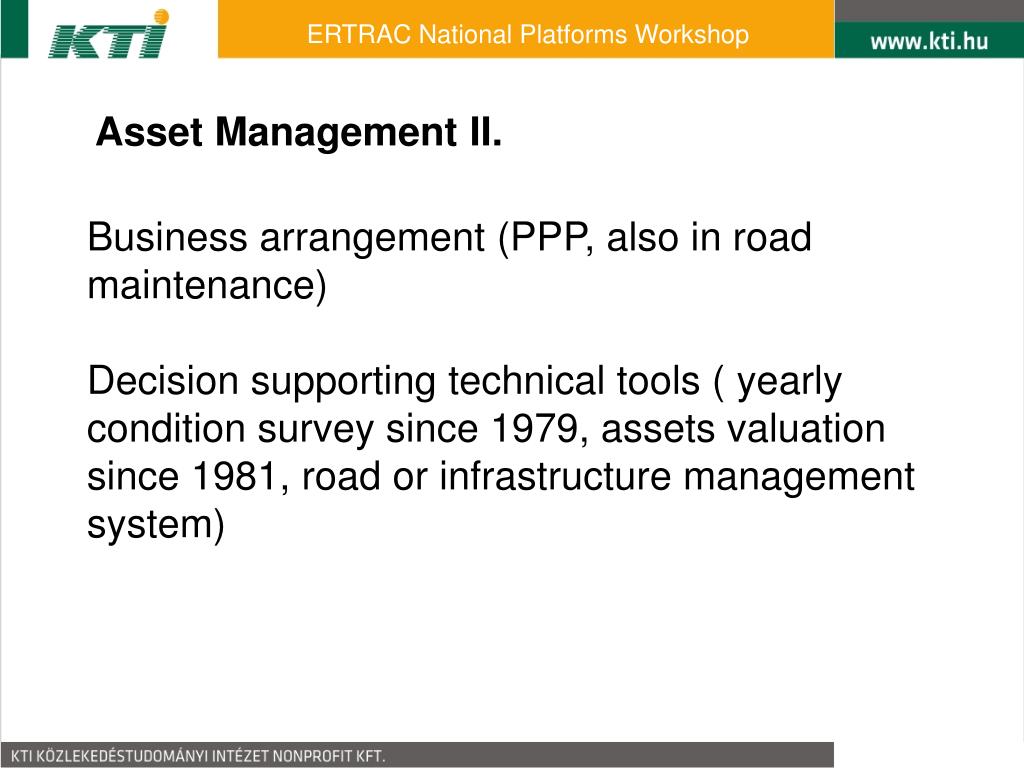 KTI

ERTRAC National Platforms Workshop

www.kti.hu

Asset Management II.

Business arrangement (PPP, also in road maintenance)

Decision supporting technical tools ( yearly condition survey since 1979, assets valuation since 1981, road or infrastructure management system)

KTI KÖZLEKEDÉSTUDOMÁNYI INTÉZET NONPROFIT KFT.